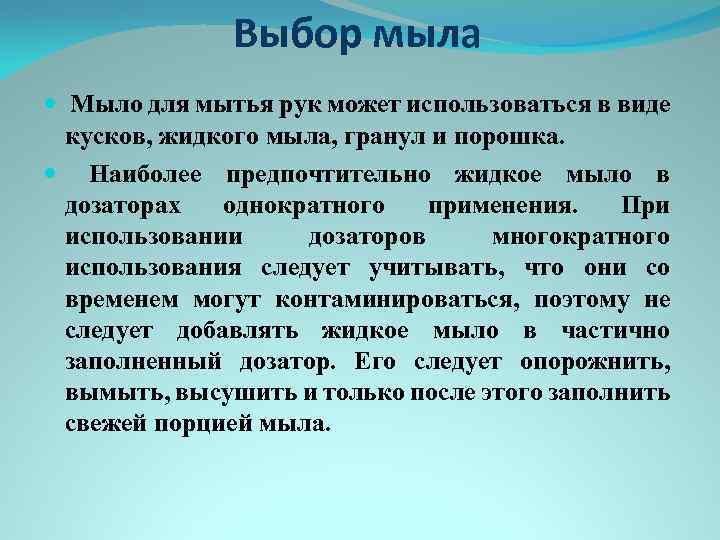 Выбор мыла

Мыло для мытья рук может использоваться в виде кусков, жидкого мыла, гранул и порошка.

Наиболее предпочтительно жидкое мыло в дозаторах однократного применения. При использовании дозаторов многократного использования следует учитывать, что они со временем могут контаминироваться, поэтому не следует добавлять жидкое мыло в частично заполненный дозатор. Его следует опорожнить, вымыть, высушить и только после этого заполнить свежей порцией мыла.